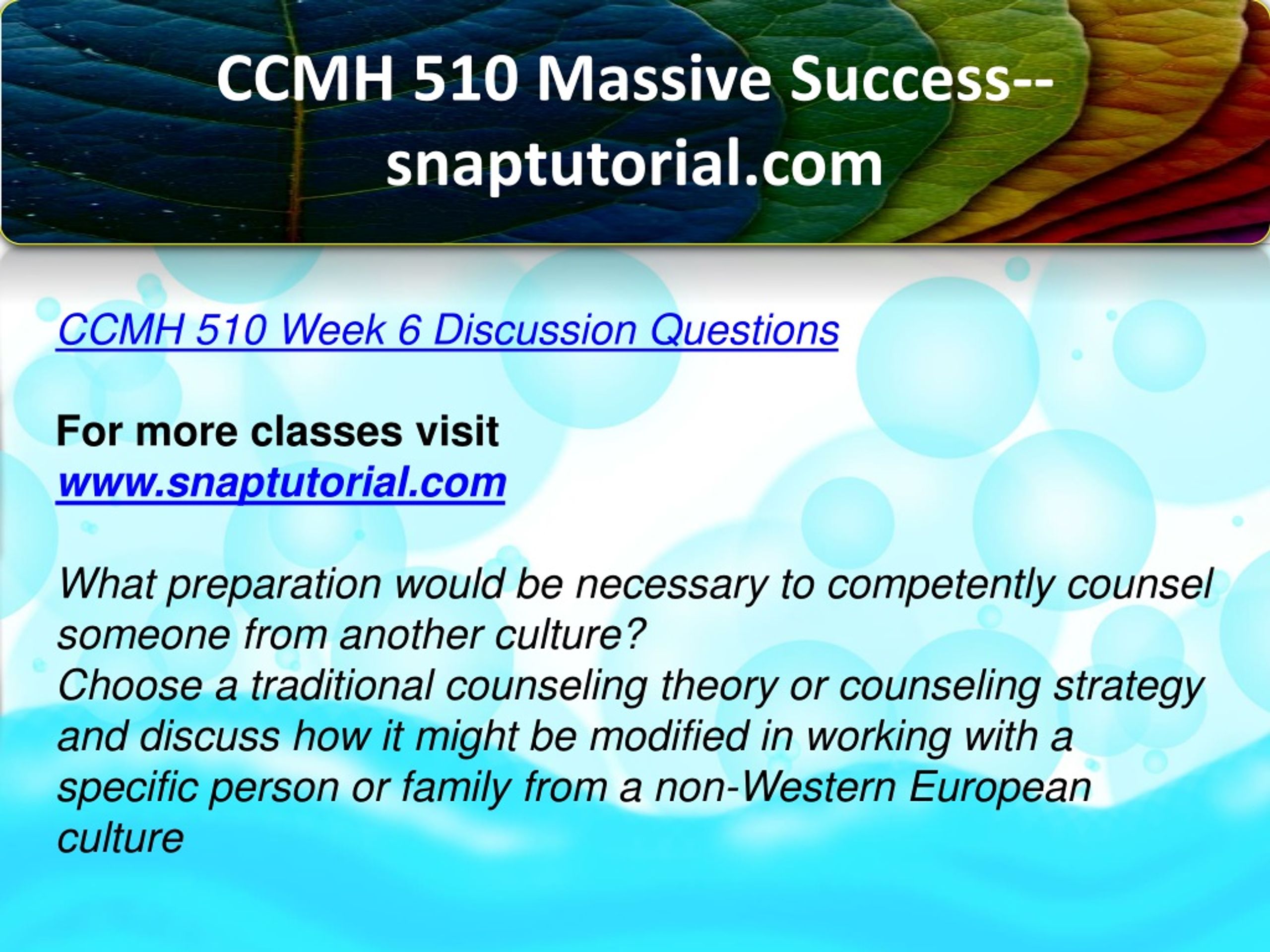 CCMH 510 Massive Success--snaptutorial.com

CCMH 510 Week 6 Discussion Questions

For more classes visit
www.snaptutorial.com

What preparation would be necessary to competently counsel someone from another culture?
Choose a traditional counseling theory or counseling strategy and discuss how it might be modified in working with a specific person or family from a non-Western European culture